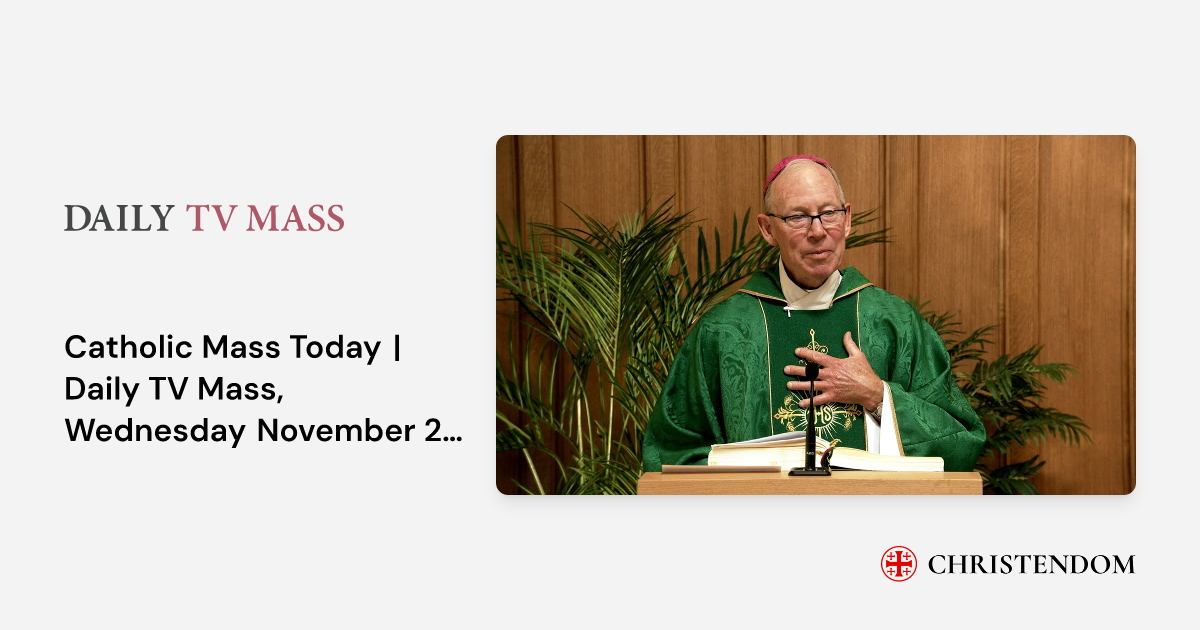 DAILY TV MASS

Catholic Mass Today | Daily TV Mass, Wednesday November 2...

CHRISTENDOM